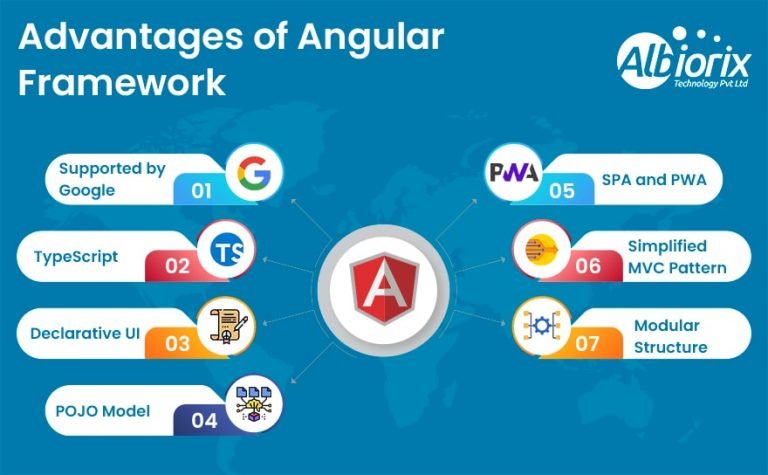 Advantages of Angular Framework

Albiorix
Technology Pvt Ltd

Supported by Google
01
G

TypeScript
02
TS

Declarative UI
03

POJO Model
04

A

PWA
05
SPA and PWA

06
Simplified MVC Pattern

07
Modular Structure